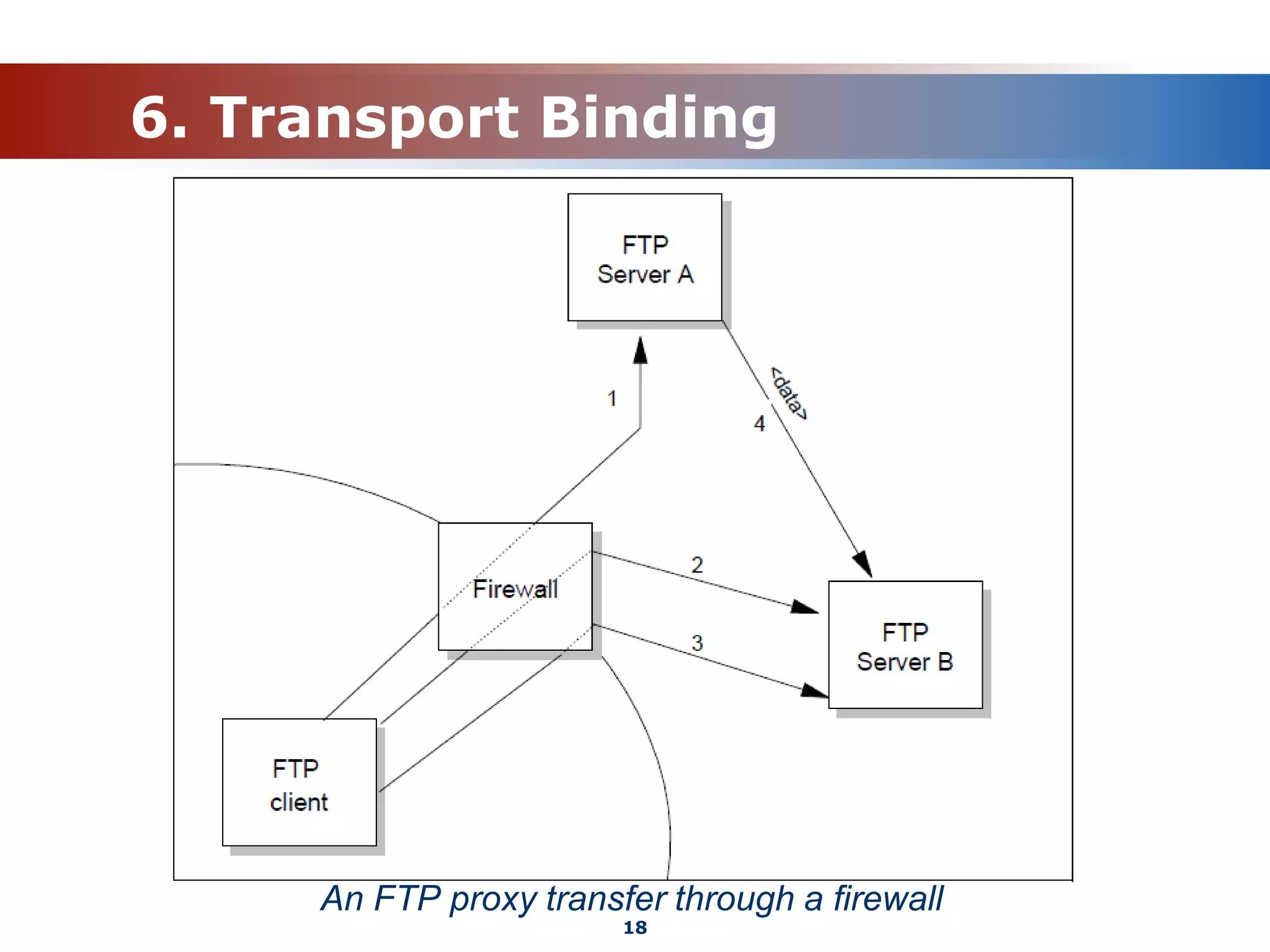 6. Transport Binding

FTP Server A

1

<data>

4

Firewall

2

3

FTP Server B

FTP client

An FTP proxy transfer through a firewall

18